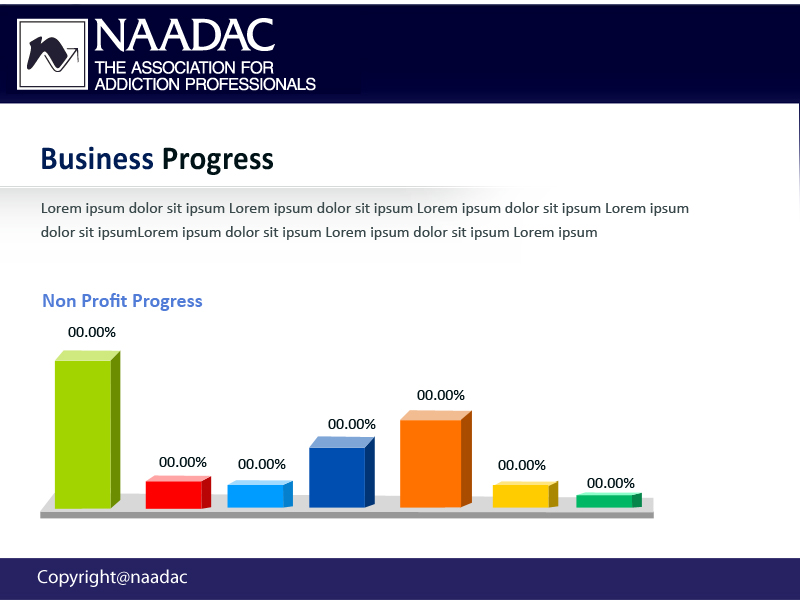 NAADAC
THE ASSOCIATION FOR ADDICTION PROFESSIONALS

Business Progress

Lorem ipsum dolor sit ipsum Lorem ipsum dolor sit ipsum Lorem ipsum dolor sit ipsum Lorem ipsum dolor sit ipsumLorem ipsum dolor sit ipsum Lorem ipsum dolor sit ipsum Lorem ipsum

Non Profit Progress

00.00%
00.00%
00.00%
00.00%
00.00%
00.00%
00.00%

Copyright@naadac